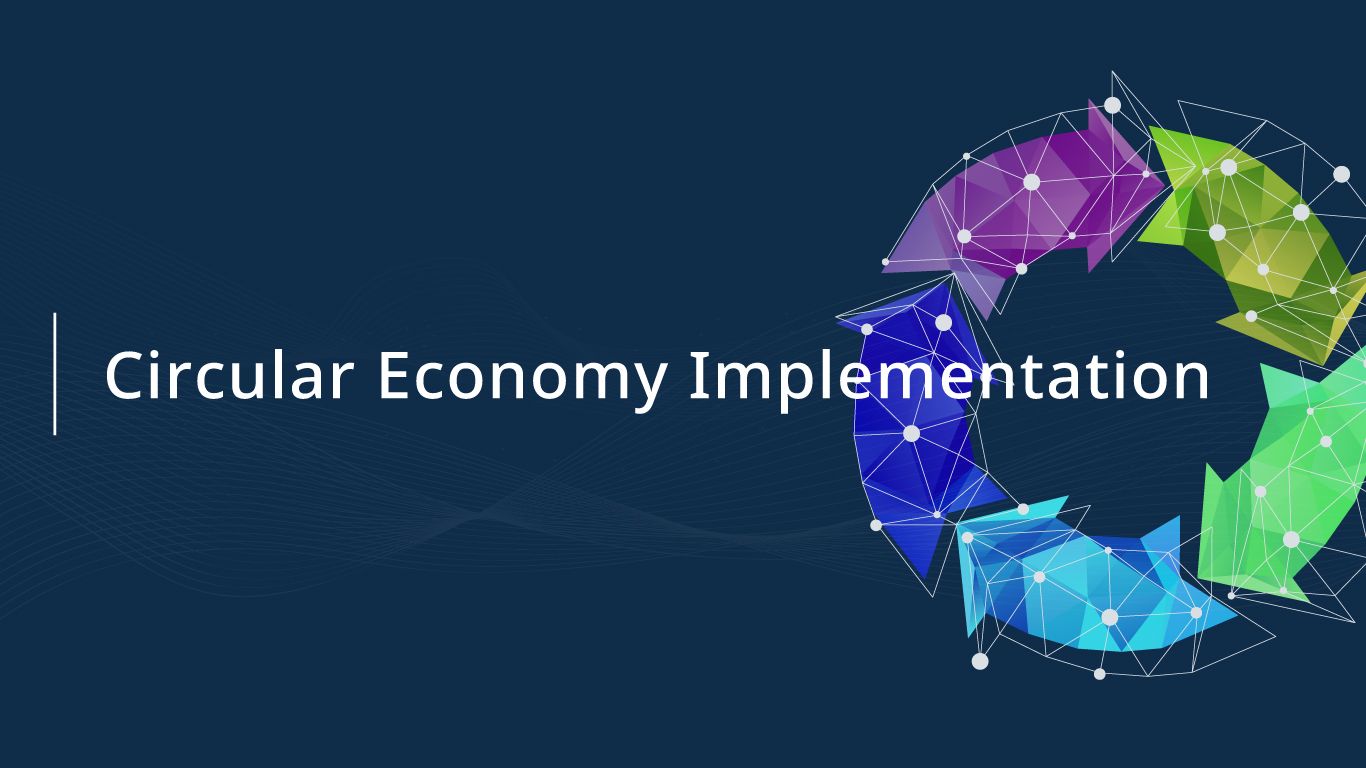 Circular Economy Implementation